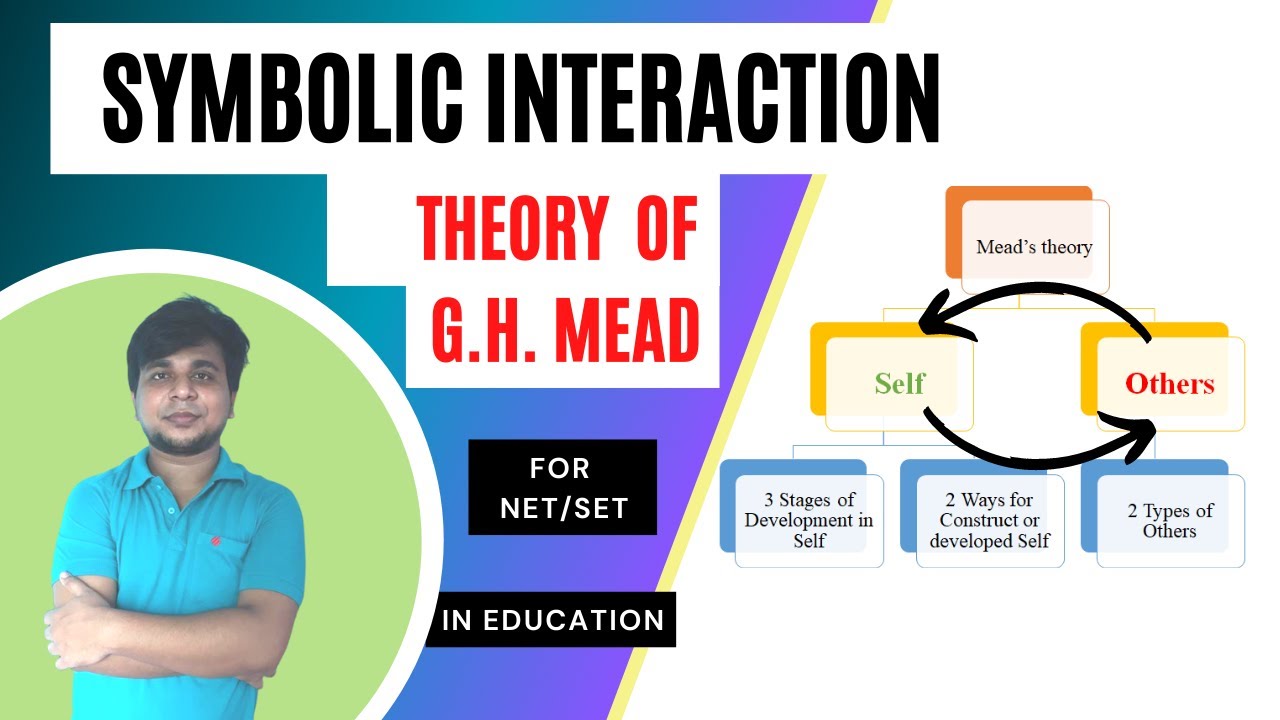 SYMBOLIC INTERACTION

THEORY OF G.H. MEAD

FOR NET/SET

IN EDUCATION

Mead's theory

Self

Others

3 Stages of Development in Self

2 Ways for Construct or developed Self

2 Types of Others